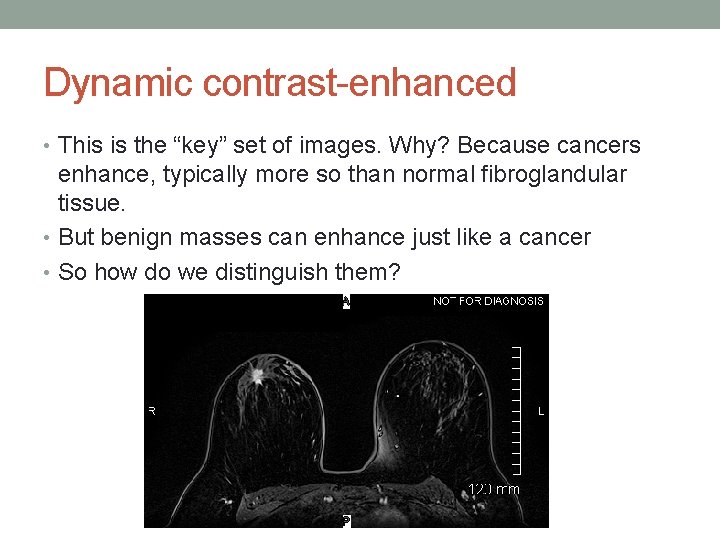 Dynamic contrast-enhanced

• This is the “key” set of images. Why? Because cancers enhance, typically more so than normal fibroglandular tissue.
• But benign masses can enhance just like a cancer
• So how do we distinguish them?

A
NOT FOR DIAGNOSIS
R
L
120 mm
P